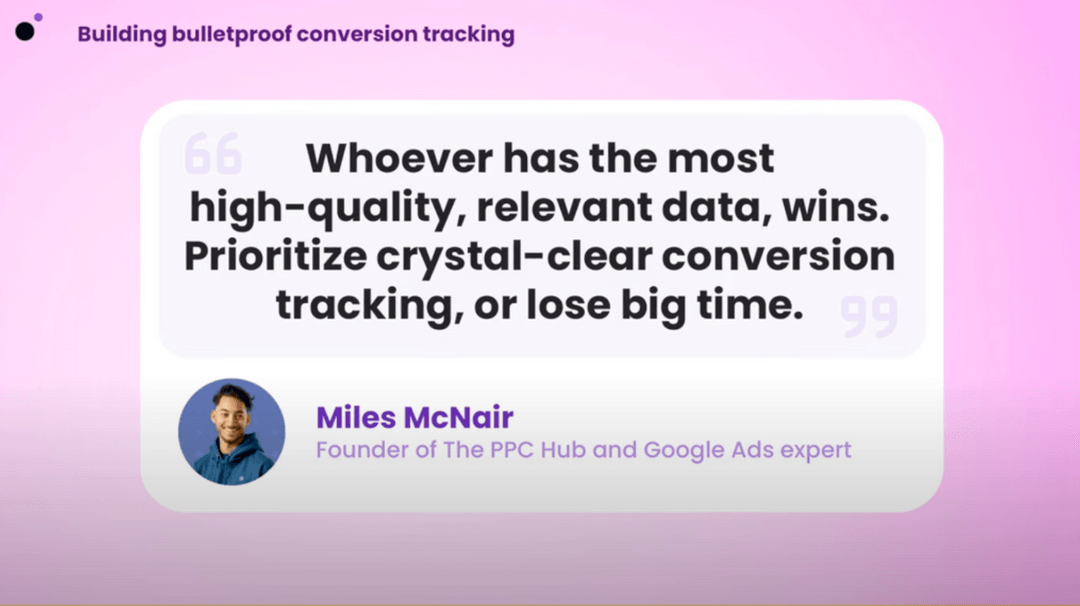 Building bulletproof conversion tracking

Whoever has the most high-quality, relevant data, wins. Prioritize crystal-clear conversion tracking, or lose big time.

Miles McNair
Founder of The PPC Hub and Google Ads expert